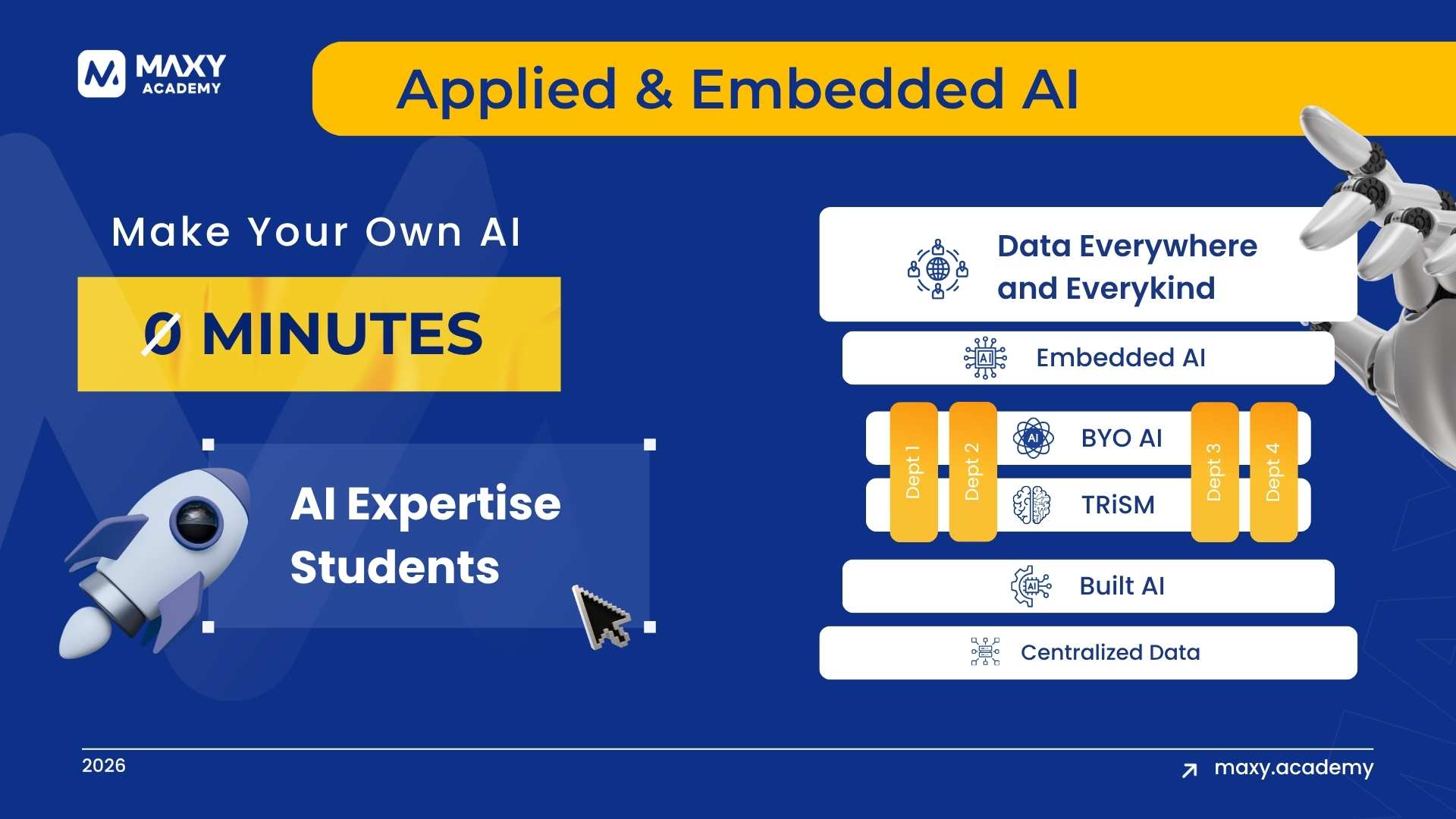 MAXY ACADEMY

Applied & Embedded AI

Make Your Own AI

0 MINUTES

AI Expertise Students

Data Everywhere and Everykind

AI

Embedded AI

Dept 1

Dept 2

AI

BYO AI

TRiSM

Dept 3

Dept 4

AI

Built AI

Centralized Data

2026

maxy.academy